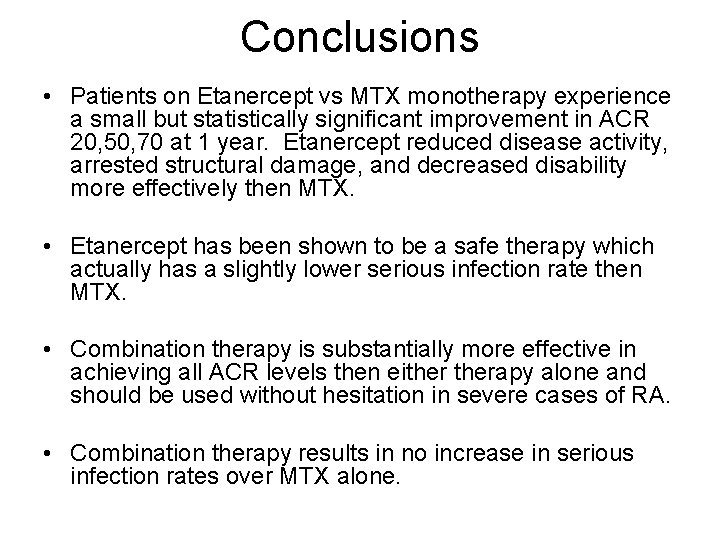 Conclusions

• Patients on Etanercept vs MTX monotherapy experience a small but statistically significant improvement in ACR 20,50,70 at 1 year. Etanercept reduced disease activity, arrested structural damage, and decreased disability more effectively then MTX.

• Etanercept has been shown to be a safe therapy which actually has a slightly lower serious infection rate then MTX.

• Combination therapy is substantially more effective in achieving all ACR levels then either therapy alone and should be used without hesitation in severe cases of RA.

• Combination therapy results in no increase in serious infection rates over MTX alone.